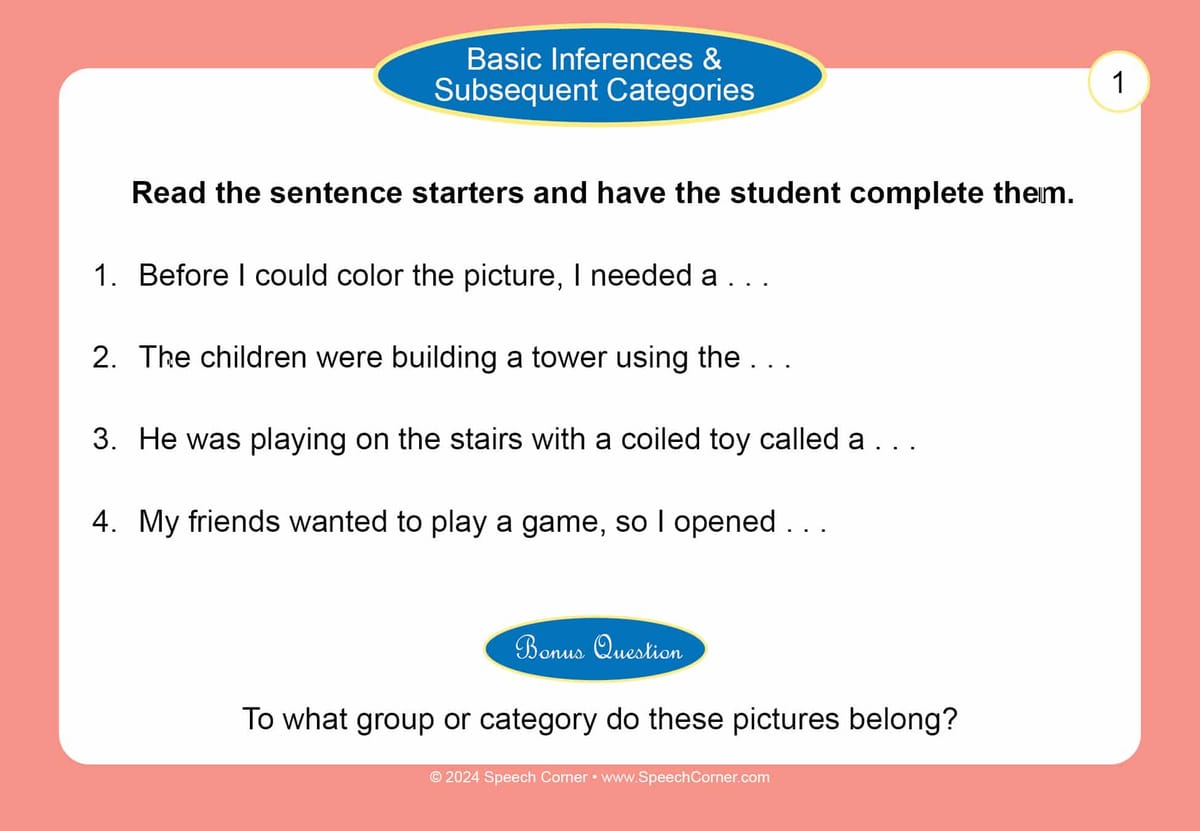 Basic Inferences & Subsequent Categories

1

Read the sentence starters and have the student complete them.

1. Before I could color the picture, I needed a . . .

2. The children were building a tower using the . . .

3. He was playing on the stairs with a coiled toy called a . . .

4. My friends wanted to play a game, so I opened . . .

Bonus Question

To what group or category do these pictures belong?

© 2024 Speech Corner • www.SpeechCorner.com